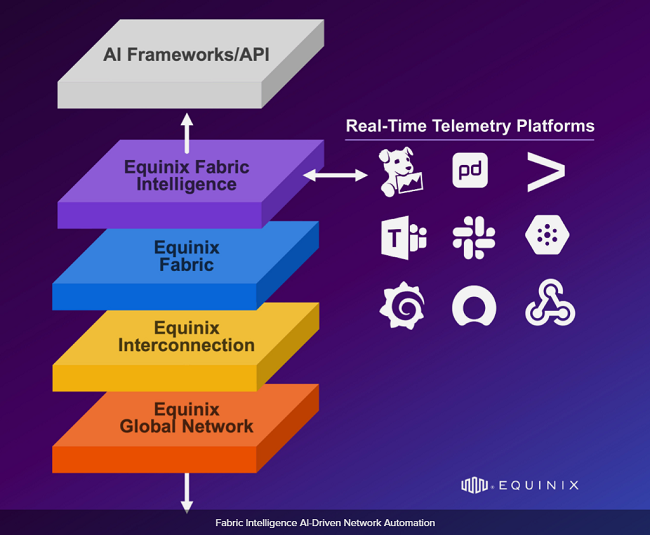 AI Frameworks/API

Equinix Fabric Intelligence

Equinix Fabric

Equinix Interconnection

Equinix Global Network

Real-Time Telemetry Platforms

pd

EQUINIX

Fabric Intelligence AI-Driven Network Automation